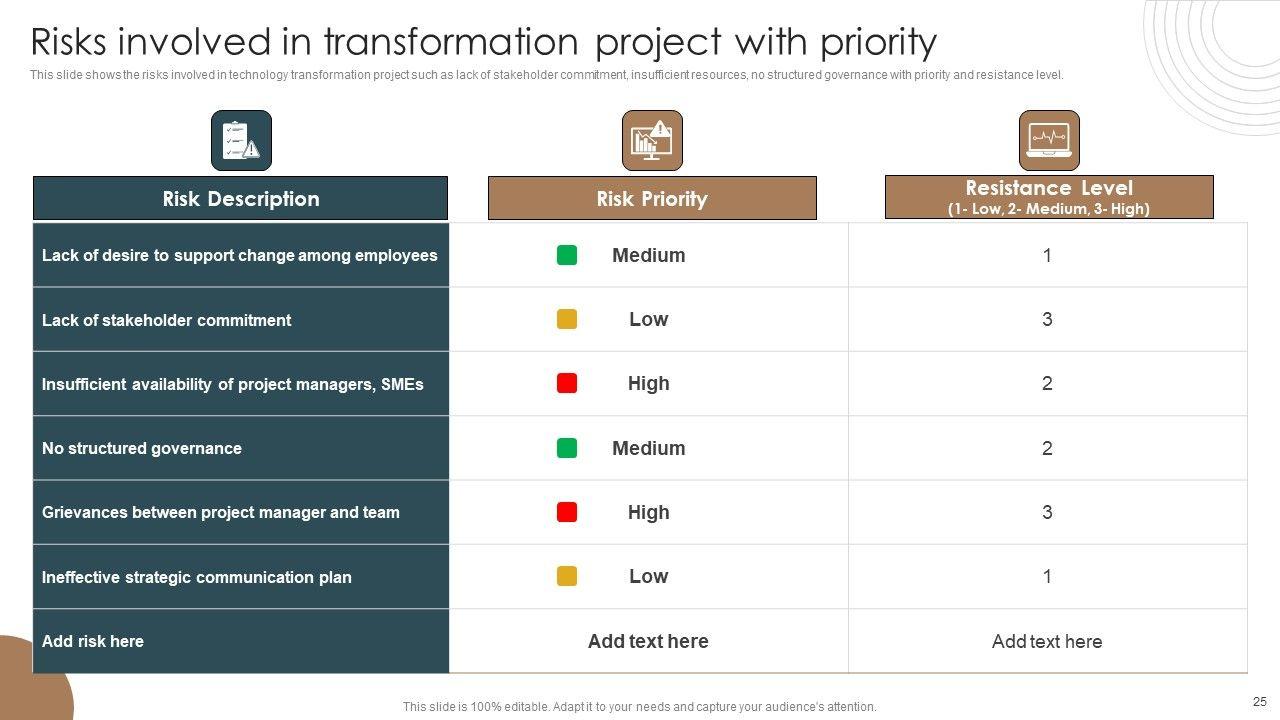 Risks involved in transformation project with priority

This slide shows the risks involved in technology transformation project such as lack of stakeholder commitment, insufficient resources, no structured governance with priority and resistance level.

| Risk Description | Risk Priority | Resistance Level (1- Low, 2- Medium, 3- High) |
|---|---|---|
| Lack of desire to support change among employees | Medium | 1 |
| Lack of stakeholder commitment | Low | 3 |
| Insufficient availability of project managers, SMEs | High | 2 |
| No structured governance | Medium | 2 |
| Grievances between project manager and team | High | 3 |
| Ineffective strategic communication plan | Low | 1 |
| Add risk here | Add text here | Add text here |

This slide is 100% editable. Adapt it to your needs and capture your audience's attention.

25